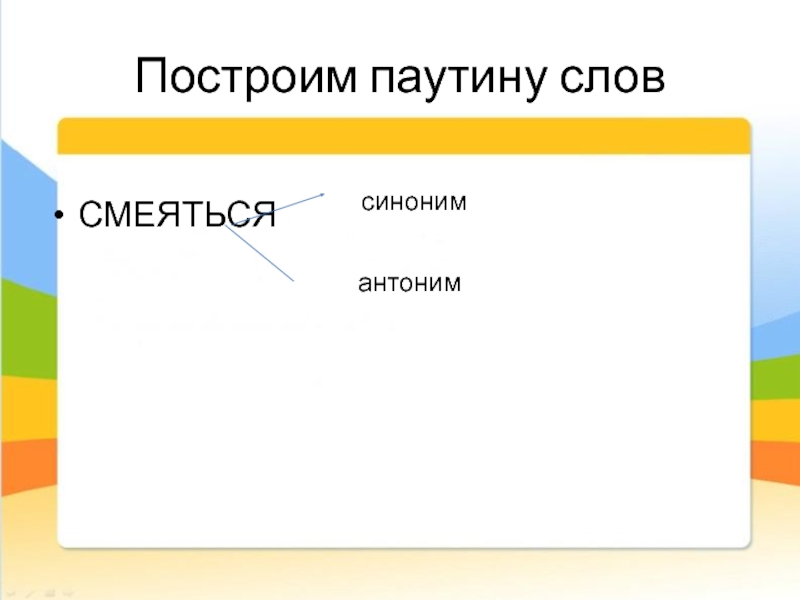 Построим паутину слов

• СМЕЯТЬСЯ

синоним

антоним